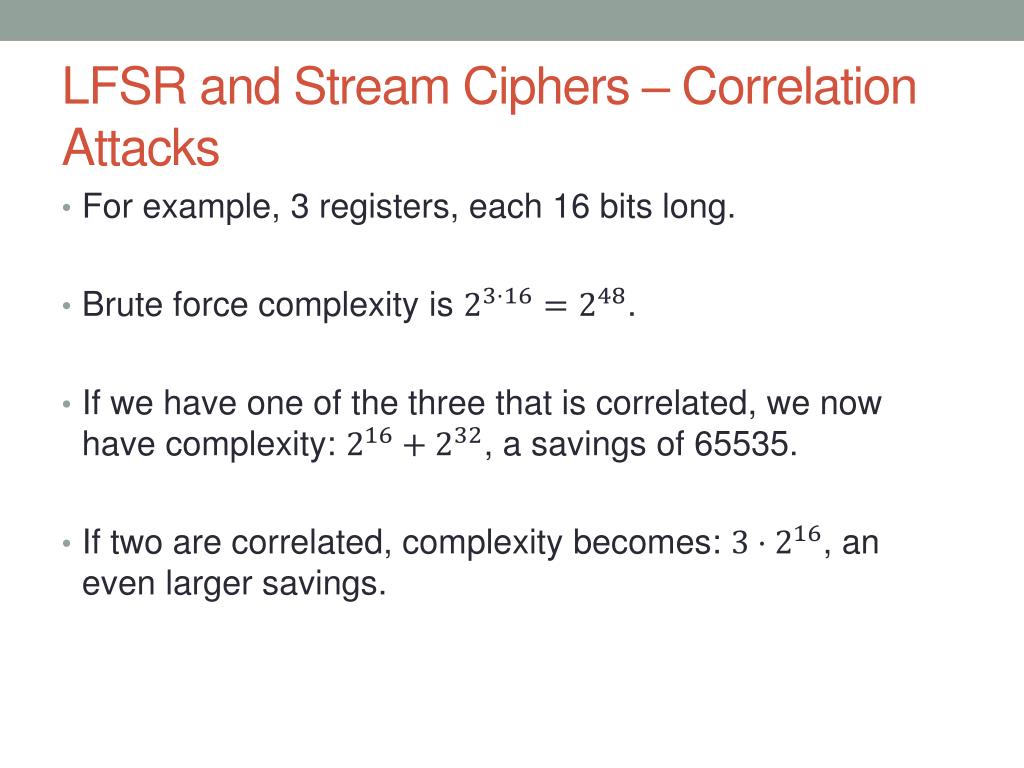 LFSR and Stream Ciphers – Correlation Attacks

• For example, 3 registers, each 16 bits long.

• Brute force complexity is $2^{3 \cdot 16} = 2^{48}$.

• If we have one of the three that is correlated, we now have complexity: $2^{16} + 2^{32}$, a savings of 65535.

• If two are correlated, complexity becomes: $3 \cdot 2^{16}$, an even larger savings.